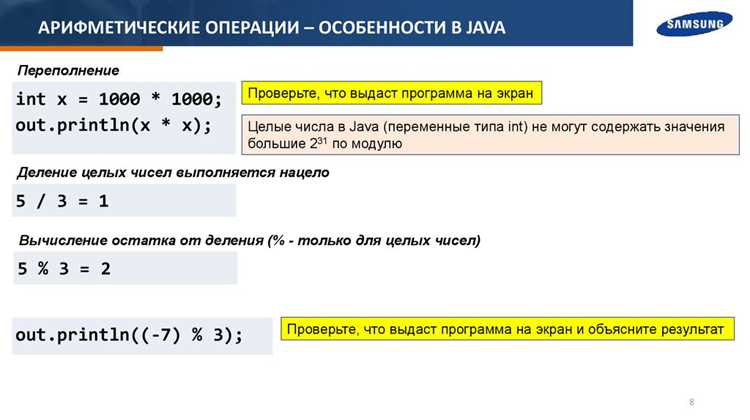 АРИФМЕТИЧЕСКИЕ ОПЕРАЦИИ – ОСОБЕННОСТИ В JAVA

SAMSUNG

Переполнение

int x = 1000 * 1000;
out.println(x * x);

Проверьте, что выдаст программа на экран

Целые числа в Java (переменные типа int) не могут содержать значения большие $2^{31}$ по модулю

Деление целых чисел выполняется нацело

5 / 3 = 1

Вычисление остатка от деления (% - только для целых чисел)

5 % 3 = 2

out.println((-7) % 3);

Проверьте, что выдаст программа на экран и объясните результат

8